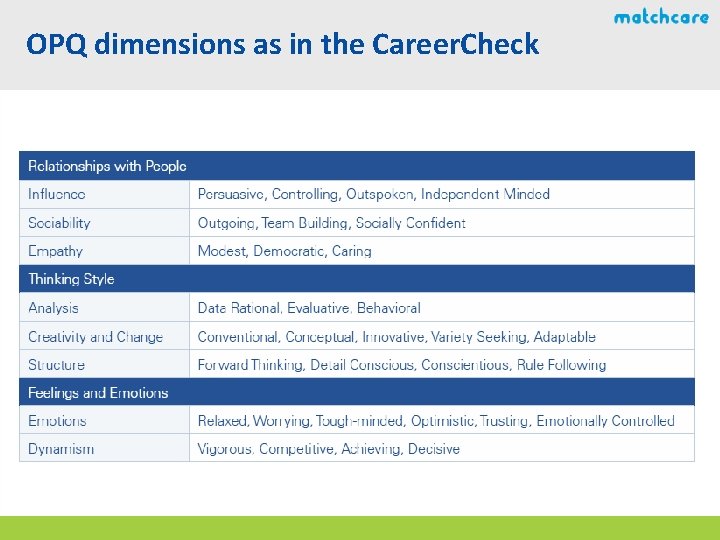 matchcare

OPQ dimensions as in the CareerCheck

| Relationships with People | |
|---|---|
| Influence | Persuasive, Controlling, Outspoken, Independent Minded |
| Sociability | Outgoing, Team Building, Socially Confident |
| Empathy | Modest, Democratic, Caring |
| Thinking Style | |
| Analysis | Data Rational, Evaluative, Behavioral |
| Creativity and Change | Conventional, Conceptual, Innovative, Variety Seeking, Adaptable |
| Structure | Forward Thinking, Detail Conscious, Conscientious, Rule Following |
| Feelings and Emotions | |
| Emotions | Relaxed, Worrying, Tough-minded, Optimistic, Trusting, Emotionally Controlled |
| Dynamism | Vigorous, Competitive, Achieving, Decisive |